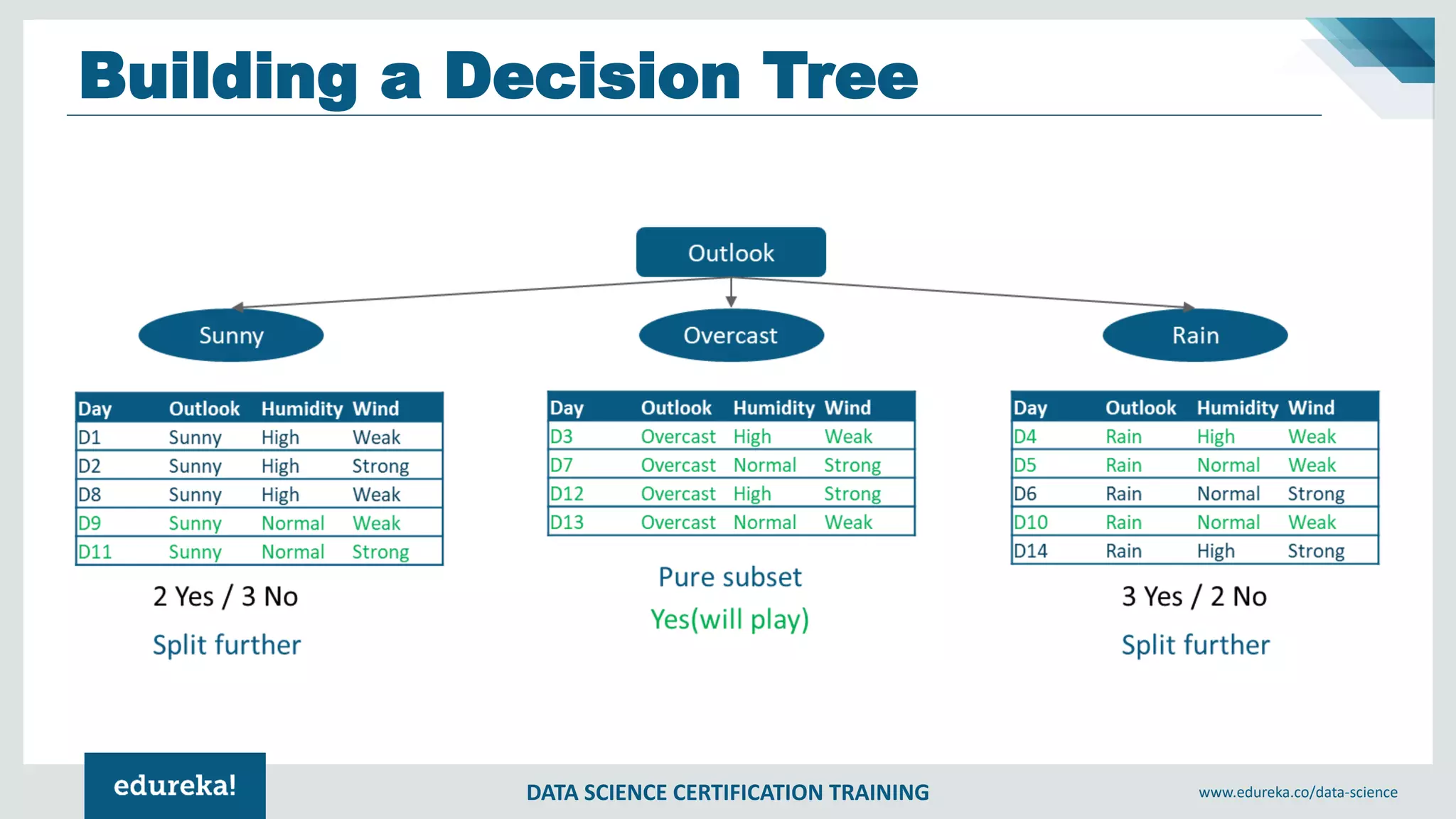 Building a Decision Tree

Outlook

Sunny

Overcast

Rain

| Day | Outlook | Humidity | Wind |
|---|---|---|---|
| D1 | Sunny | High | Weak |
| D2 | Sunny | High | Strong |
| D8 | Sunny | High | Weak |
| D9 | Sunny | Normal | Weak |
| D11 | Sunny | Normal | Strong |

2 Yes / 3 No

Split further

| Day | Outlook | Humidity | Wind |
|---|---|---|---|
| D3 | Overcast | High | Weak |
| D7 | Overcast | Normal | Strong |
| D12 | Overcast | High | Strong |
| D13 | Overcast | Normal | Weak |

Pure subset

Yes(will play)

| Day | Outlook | Humidity | Wind |
|---|---|---|---|
| D4 | Rain | High | Weak |
| D5 | Rain | Normal | Weak |
| D6 | Rain | Normal | Strong |
| D10 | Rain | Normal | Weak |
| D14 | Rain | High | Strong |

3 Yes / 2 No

Split further

edureka!

DATA SCIENCE CERTIFICATION TRAINING

www.edureka.co/data-science